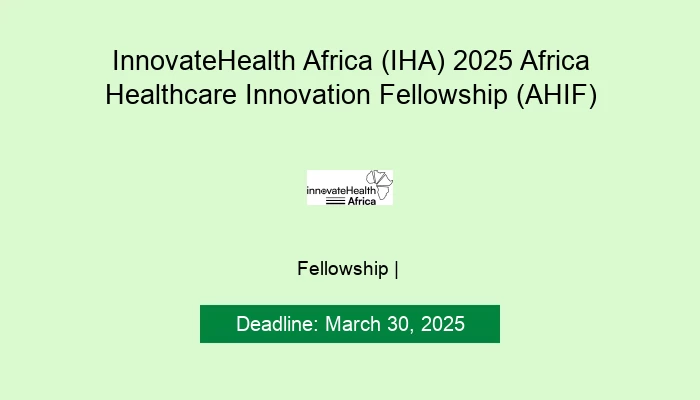 InnovateHealth Africa (IHA) 2025 Africa Healthcare Innovation Fellowship (AHIF)

innovateHealth Africa

Fellowship |

Deadline: March 30, 2025